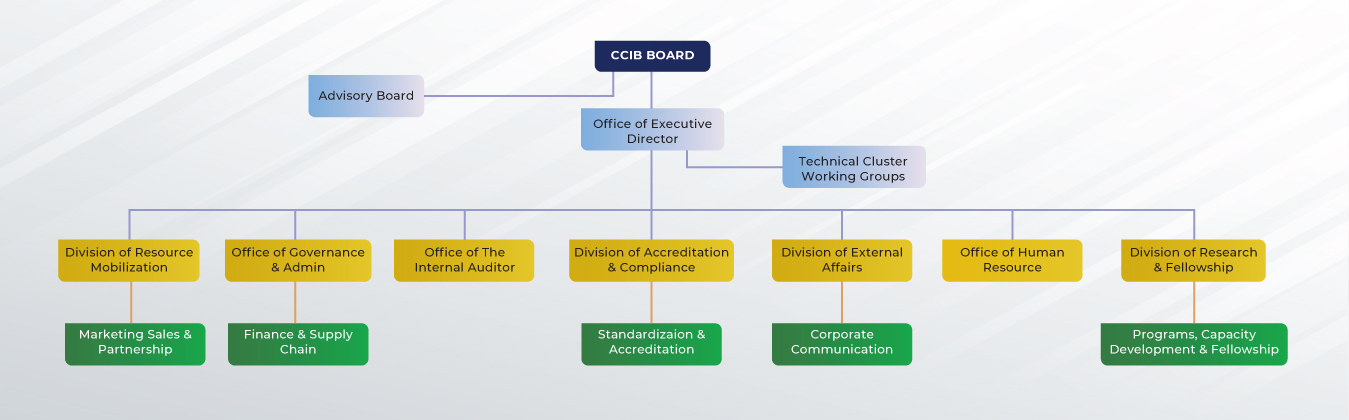 CCIB BOARD

Advisory Board

Office of Executive Director

Technical Cluster Working Groups

Division of Resource Mobilization

Office of Governance & Admin

Office of The Internal Auditor

Division of Accreditation & Compliance

Division of External Affairs

Office of Human Resource

Division of Research & Fellowship

Marketing Sales & Partnership

Finance & Supply Chain

Standardizaion & Accreditation

Corporate Communication

Programs, Capacity Development & Fellowship